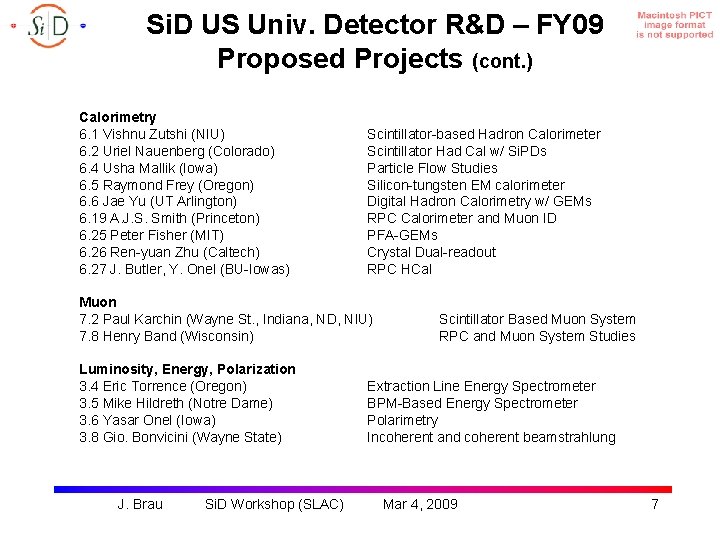 SiD

SiD US Univ. Detector R&D – FY09 Proposed Projects (cont.)

Macintosh PICT image format is not supported

Calorimetry
6.1 Vishnu Zutshi (NIU) Scintillator-based Hadron Calorimeter
6.2 Uriel Nauenberg (Colorado) Scintillator Had Cal w/ SiPDs
6.4 Usha Mallik (Iowa) Particle Flow Studies
6.5 Raymond Frey (Oregon) Silicon-tungsten EM calorimeter
6.6 Jae Yu (UT Arlington) Digital Hadron Calorimetry w/ GEMs
6.19 A.J.S. Smith (Princeton) RPC Calorimeter and Muon ID
6.25 Peter Fisher (MIT) PFA-GEMs
6.26 Ren-yuan Zhu (Caltech) Crystal Dual-readout
6.27 J. Butler, Y. Onel (BU-Iowas) RPC HCal

Muon
7.2 Paul Karchin (Wayne St., Indiana, ND, NIU) Scintillator Based Muon System
7.8 Henry Band (Wisconsin) RPC and Muon System Studies

Luminosity, Energy, Polarization
3.4 Eric Torrence (Oregon) Extraction Line Energy Spectrometer
3.5 Mike Hildreth (Notre Dame) BPM-Based Energy Spectrometer
3.6 Yasar Onel (Iowa) Polarimetry
3.8 Gio. Bonvicini (Wayne State) Incoherent and coherent beamstrahlung

J. Brau SiD Workshop (SLAC) Mar 4, 2009 7